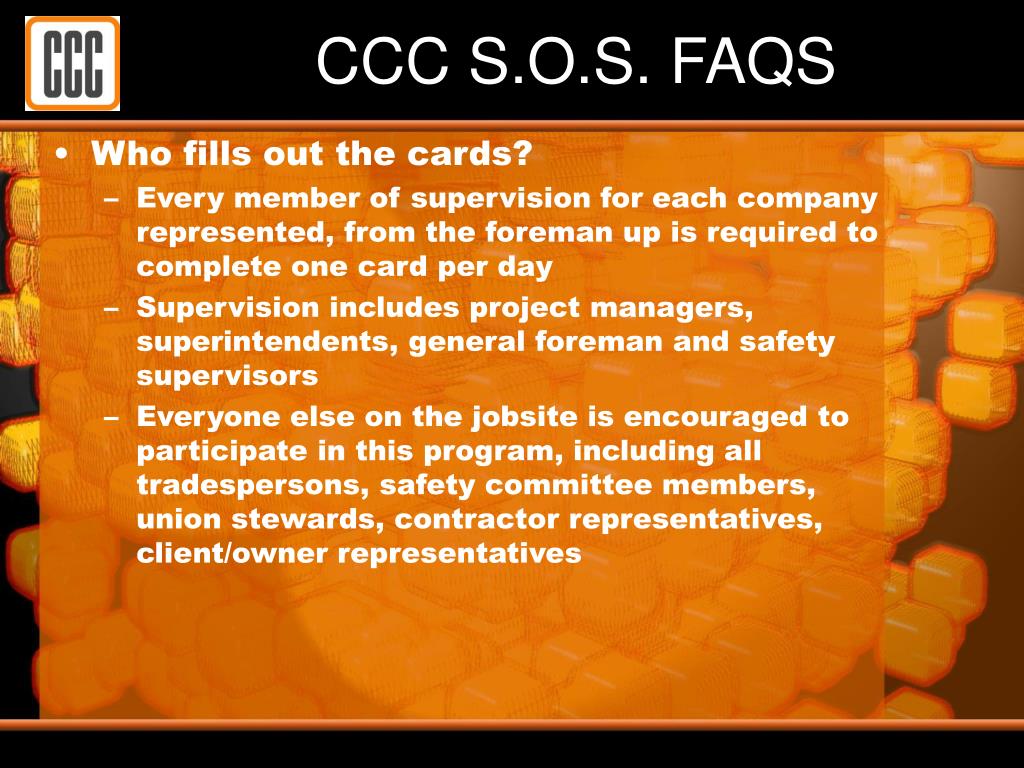 CCC

CCC S.O.S. FAQS

• Who fills out the cards?
– Every member of supervision for each company represented, from the foreman up is required to complete one card per day
– Supervision includes project managers, superintendents, general foreman and safety supervisors
– Everyone else on the jobsite is encouraged to participate in this program, including all tradespersons, safety committee members, union stewards, contractor representatives, client/owner representatives